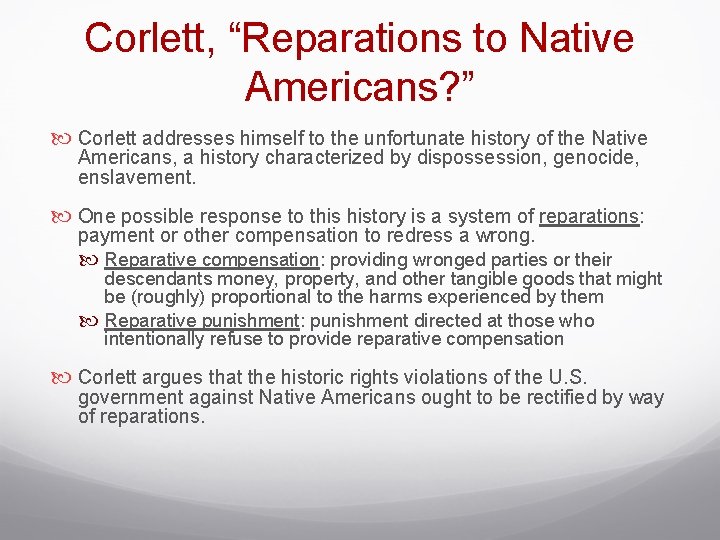 Corlett, “Reparations to Native Americans?”

Corlett addresses himself to the unfortunate history of the Native Americans, a history characterized by dispossession, genocide, enslavement.

One possible response to this history is a system of reparations: payment or other compensation to redress a wrong.

Reparative compensation: providing wronged parties or their descendants money, property, and other tangible goods that might be (roughly) proportional to the harms experienced by them

Reparative punishment: punishment directed at those who intentionally refuse to provide reparative compensation

Corlett argues that the historic rights violations of the U.S. government against Native Americans ought to be rectified by way of reparations.